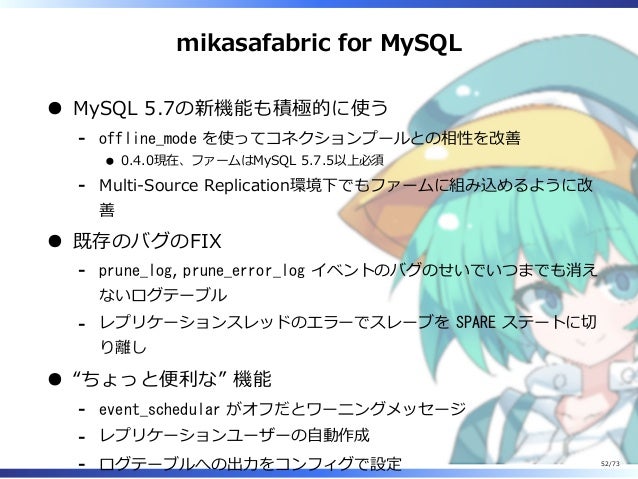 mikasafabric for MySQL

● MySQL 5.7の新機能も積極的に使う

- offline_mode を使ってコネクションプールとの相性を改善

● 0.4.0現在、ファームはMySQL 5.7.5以上必須

- Multi-Source Replication環境下でもファームに組み込めるように改善

● 既存のバグのFIX

- prune_log, prune_error_log イベントのバグのせいでいつまでも消えないログテーブル

- レプリケーションスレッドのエラーでスレーブを SPARE ステートに切り離し

● “ちょっと便利な” 機能

- event_schedular がオフだとワーニングメッセージ

- レプリケーションユーザーの自動作成

- ログテーブルへの出力をコンフィグで設定

52/73